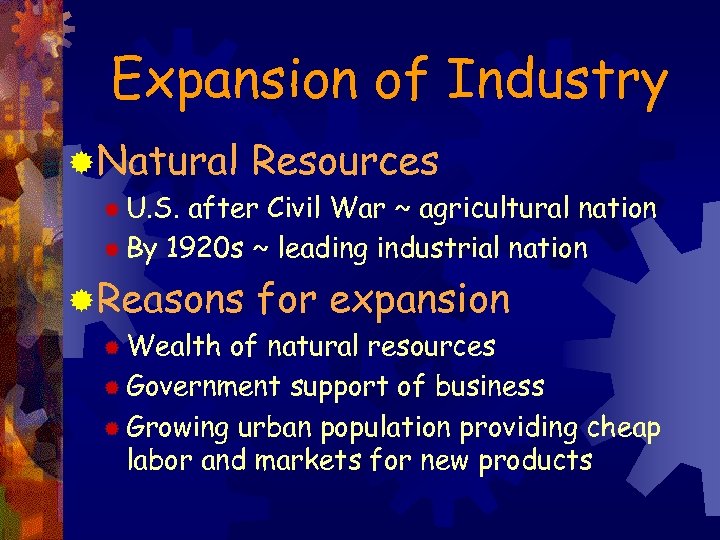 Expansion of Industry

Natural Resources

U.S. after Civil War ~ agricultural nation

By 1920s ~ leading industrial nation

Reasons for expansion

Wealth of natural resources

Government support of business

Growing urban population providing cheap labor and markets for new products